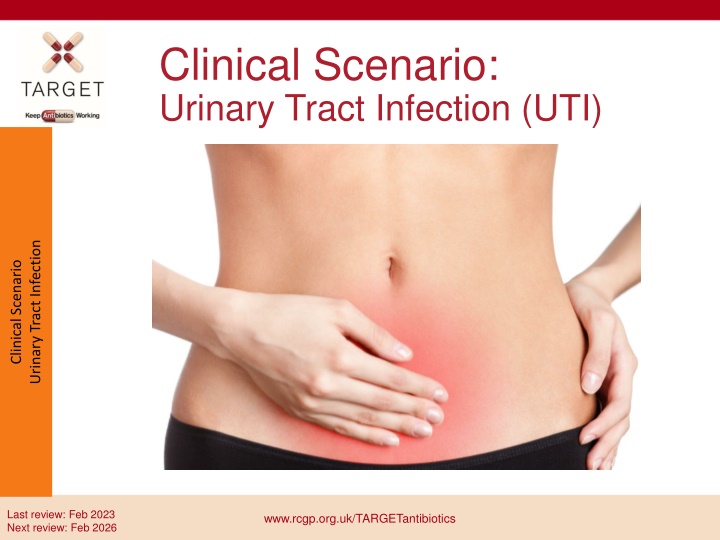 TARGET
Keep Antibiotics Working

Clinical Scenario:
Urinary Tract Infection (UTI)

Clinical Scenario
Urinary Tract Infection

Last review: Feb 2023
Next review: Feb 2026

www.rcgp.org.uk/TARGETantibiotics